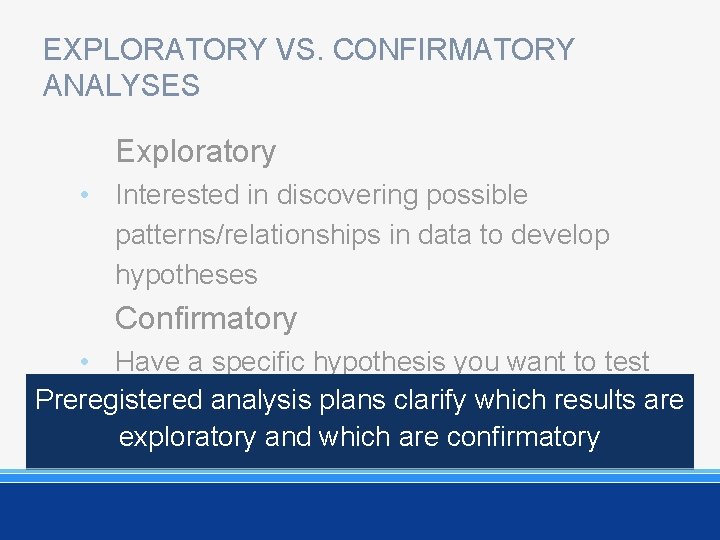 EXPLORATORY VS. CONFIRMATORY ANALYSES

Exploratory

• Interested in discovering possible patterns/relationships in data to develop hypotheses

Confirmatory

• Have a specific hypothesis you want to test

Preregistered analysis plans clarify which results are exploratory and which are confirmatory